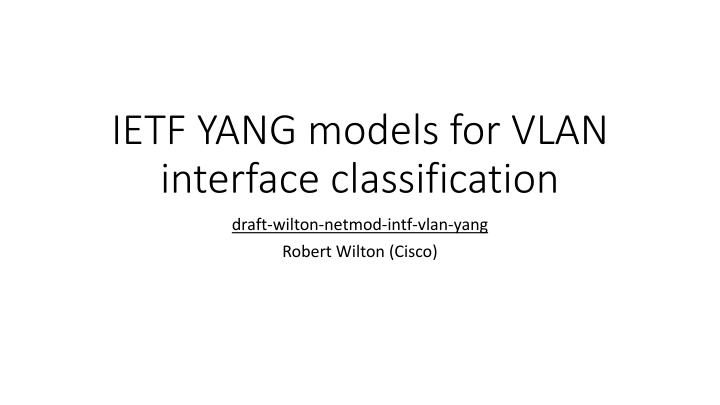 IETF YANG models for VLAN interface classification

draft-wilton-netmod-intf-vlan-yang

Robert Wilton (Cisco)